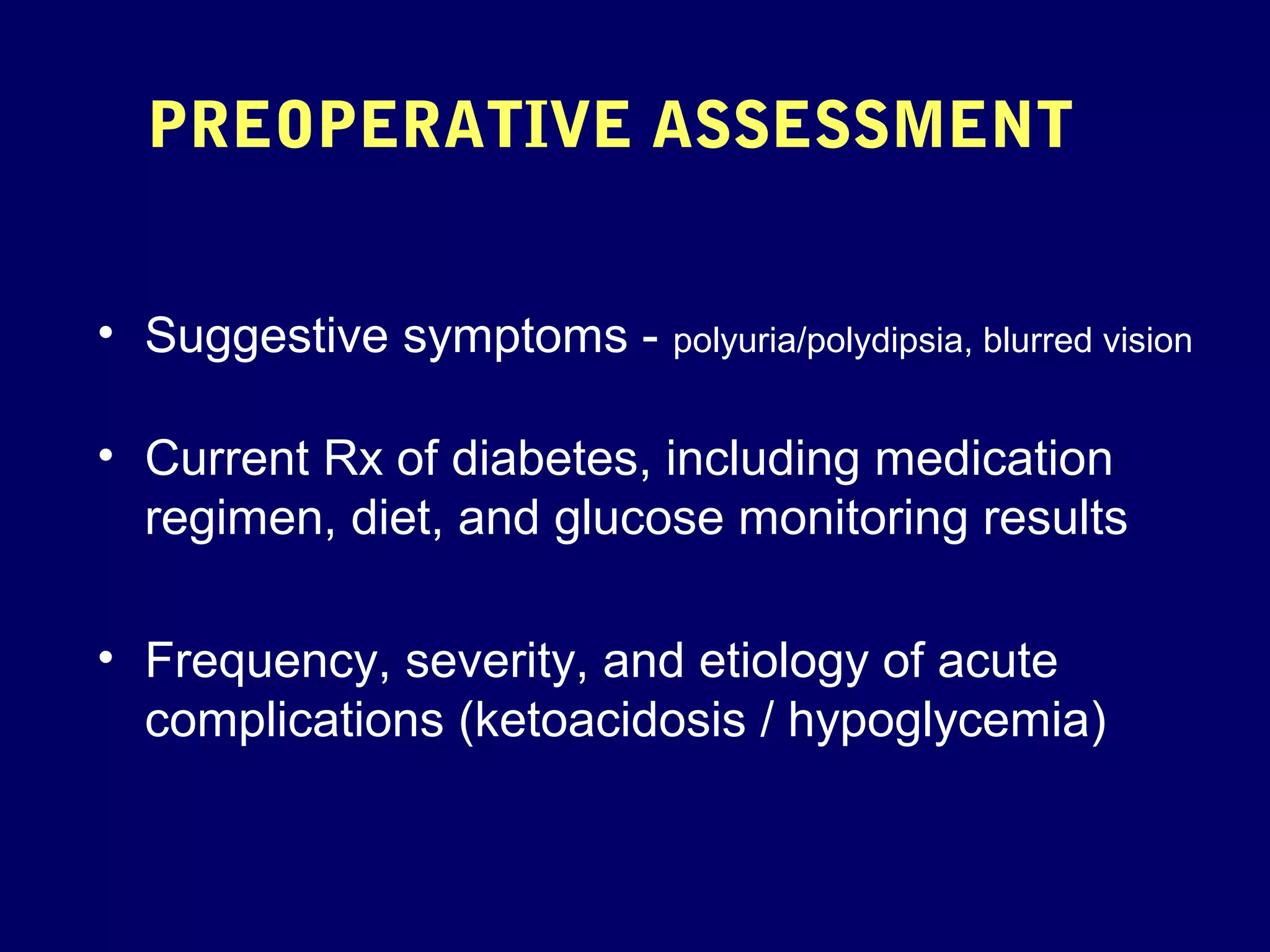 PREOPERATIVE ASSESSMENT

• Suggestive symptoms - polyuria/polydipsia, blurred vision

• Current Rx of diabetes, including medication regimen, diet, and glucose monitoring results

• Frequency, severity, and etiology of acute complications (ketoacidosis / hypoglycemia)